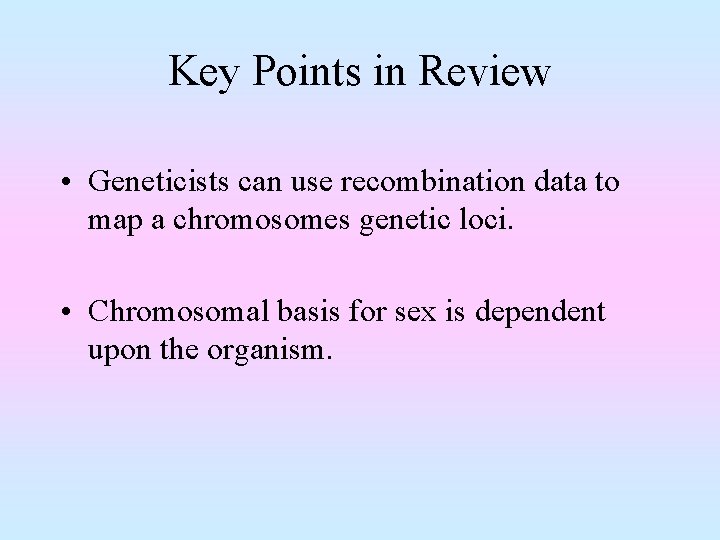 Key Points in Review

• Geneticists can use recombination data to map a chromosomes genetic loci.

• Chromosomal basis for sex is dependent upon the organism.